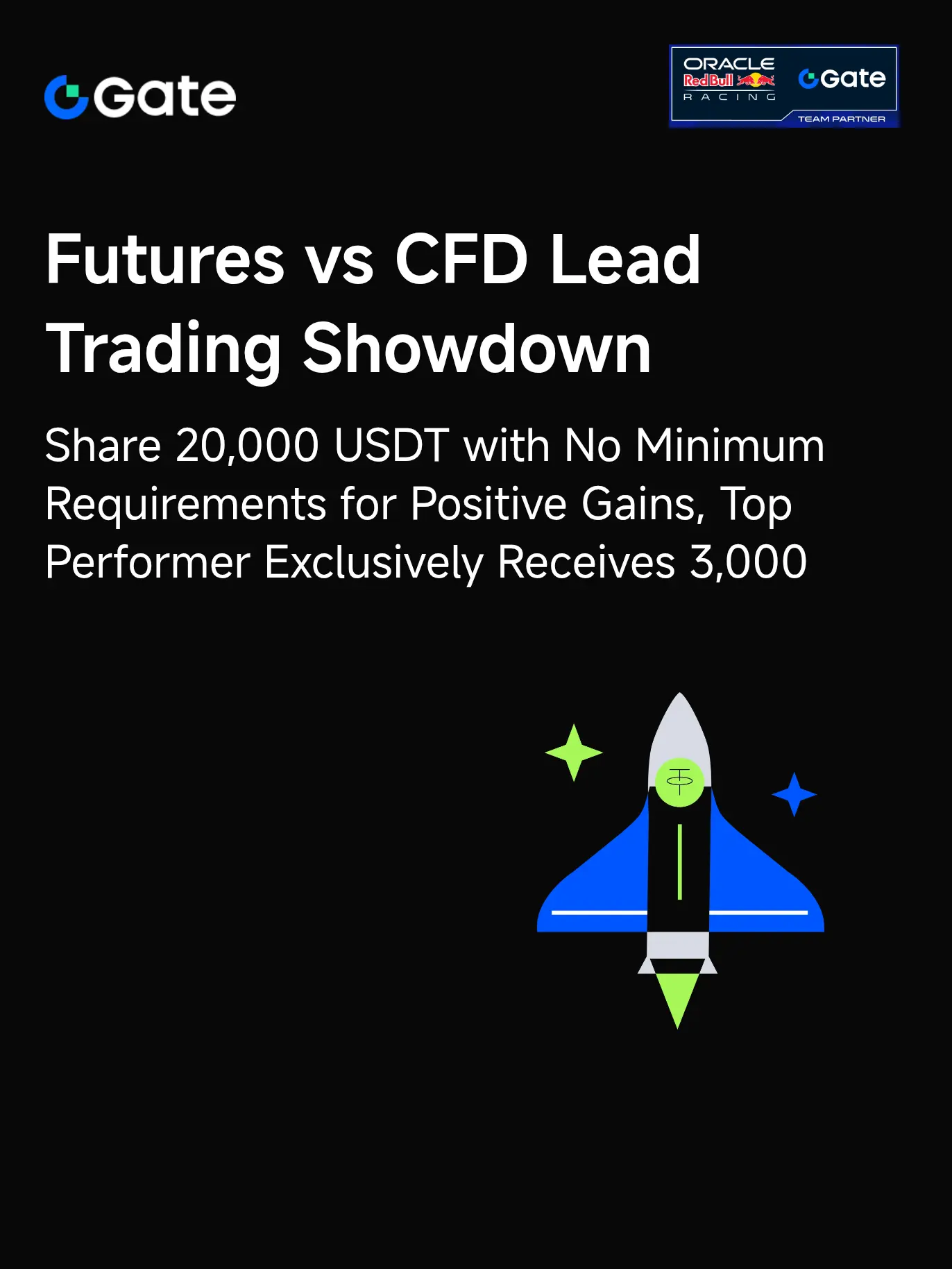 Gate

ORACLE
Red Bull
RACING
Gate
TEAM PARTNER

Futures vs CFD Lead Trading Showdown

Share 20,000 USDT with No Minimum Requirements for Positive Gains, Top Performer Exclusively Receives 3,000